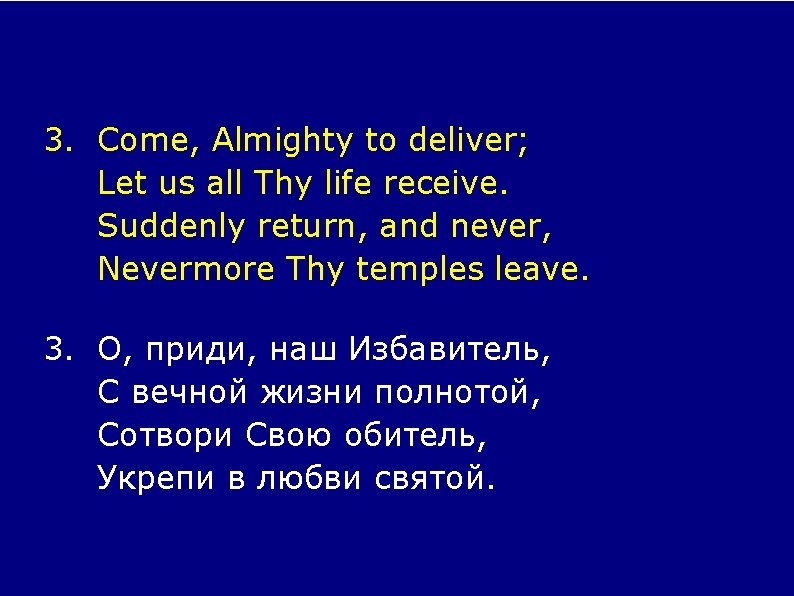 3. Come, Almighty to deliver;
Let us all Thy life receive.
Suddenly return, and never,
Nevermore Thy temples leave.

3. О, приди, наш Избавитель,
С вечной жизни полнотой,
Сотвори Свою обитель,
Укрепи в любви святой.